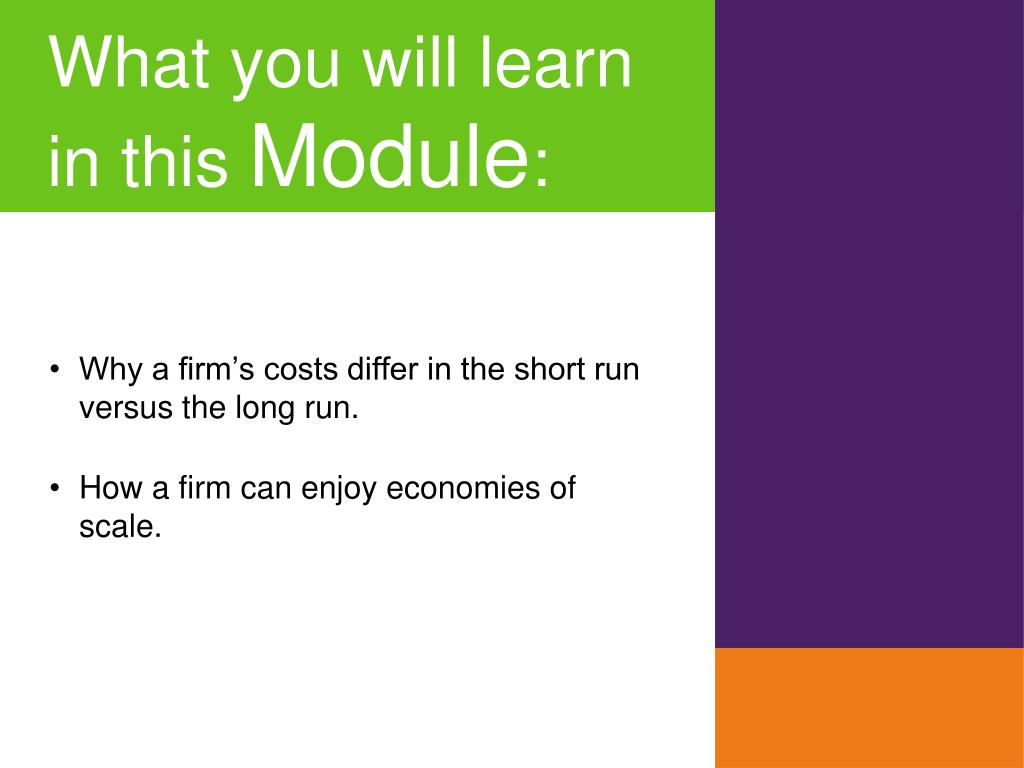 What you will learn in this Module:

• Why a firm’s costs differ in the short run versus the long run.

• How a firm can enjoy economies of scale.